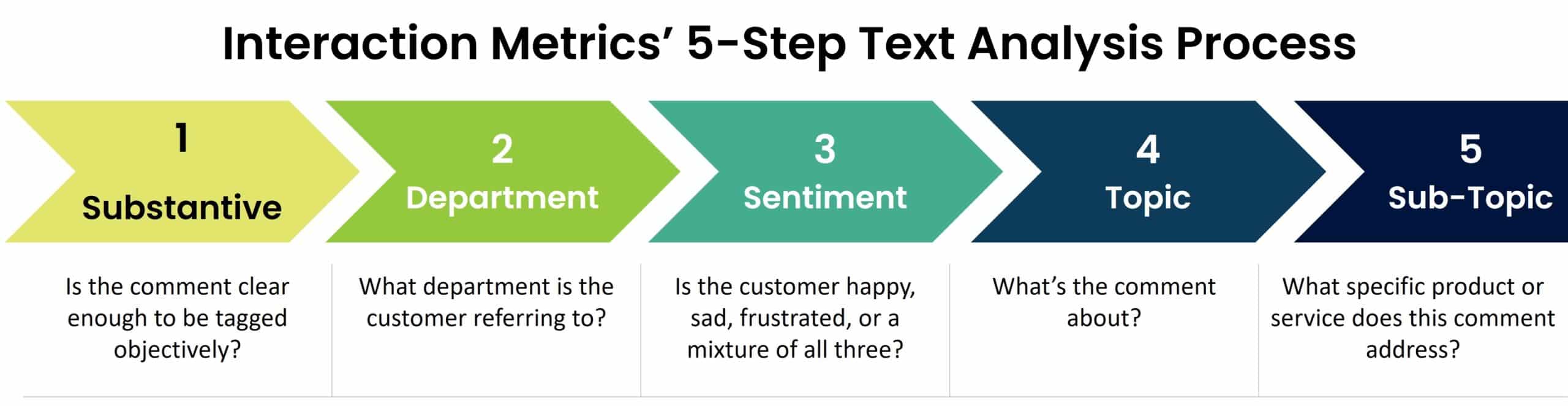 Interaction Metrics' 5-Step Text Analysis Process

1
Substantive

2
Department

3
Sentiment

4
Topic

5
Sub-Topic

Is the comment clear enough to be tagged objectively?

What department is the customer referring to?

Is the customer happy, sad, frustrated, or a mixture of all three?

What's the comment about?

What specific product or service does this comment address?